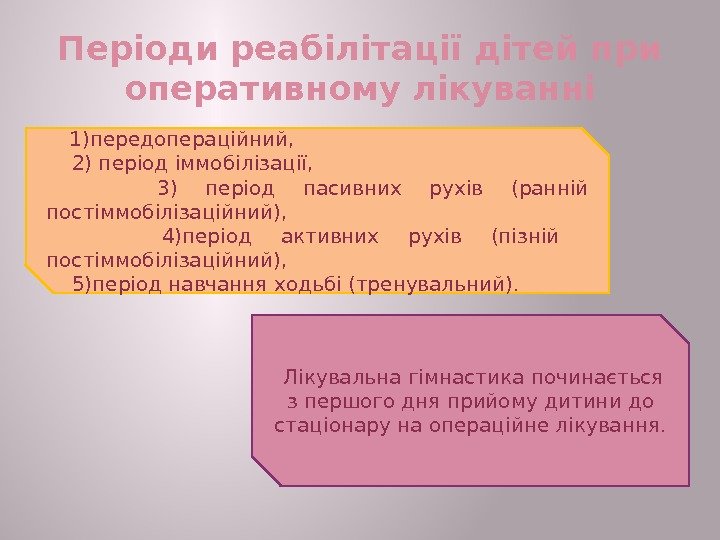 Періоди реабілітації дітей при оперативному лікуванні

1)передопераційний,
2) період іммобілізації,
3) період пасивних рухів (ранній постіммобілізаційний),
4)період активних рухів (пізній постіммобілізаційний),
5)період навчання ходьбі (тренувальний).

Лікувальна гімнастика починається з першого дня прийому дитини до стаціонару на операційне лікування.